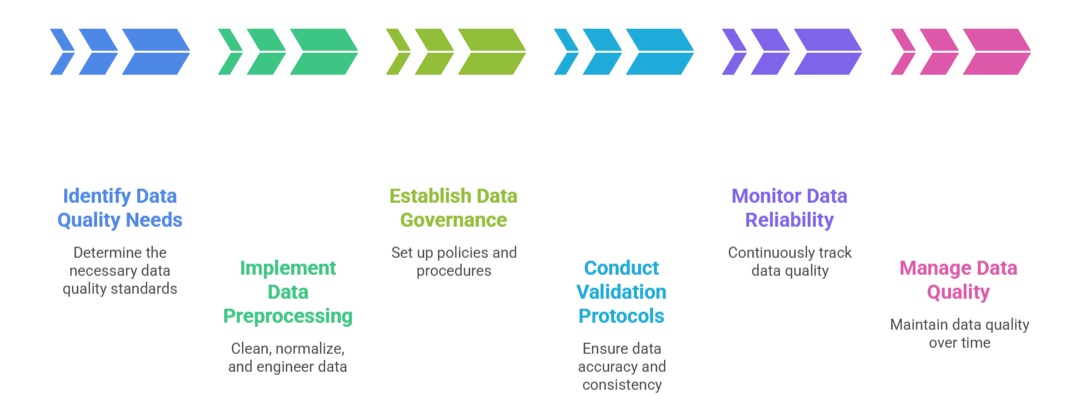 Identify Data Quality Needs

Determine the necessary data quality standards

Implement Data Preprocessing

Clean, normalize, and engineer data

Establish Data Governance

Set up policies and procedures

Conduct Validation Protocols

Ensure data accuracy and consistency

Monitor Data Reliability

Continuously track data quality

Manage Data Quality

Maintain data quality over time